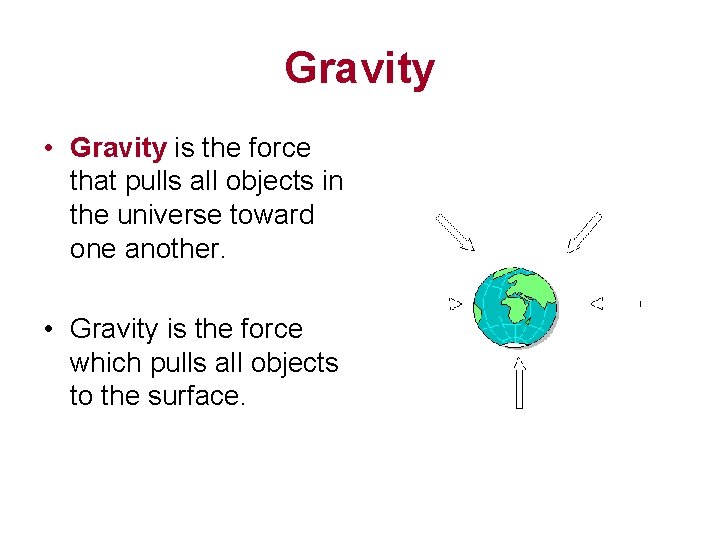 Gravity

• Gravity is the force that pulls all objects in the universe toward one another.

• Gravity is the force which pulls all objects to the surface.